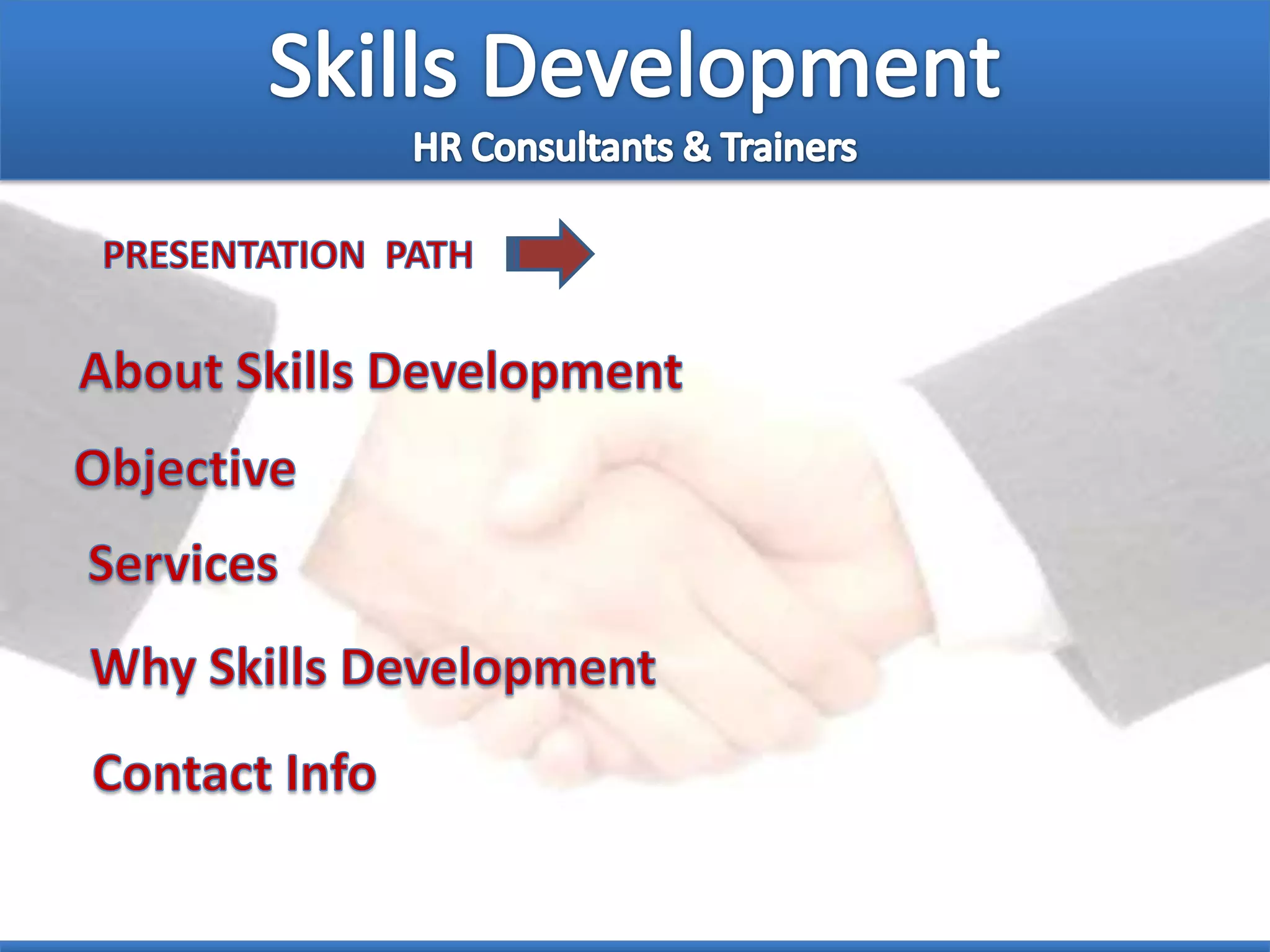 Skills Development

HR Consultants & Trainers

PRESENTATION PATH

About Skills Development

Objective

Services

Why Skills Development

Contact Info